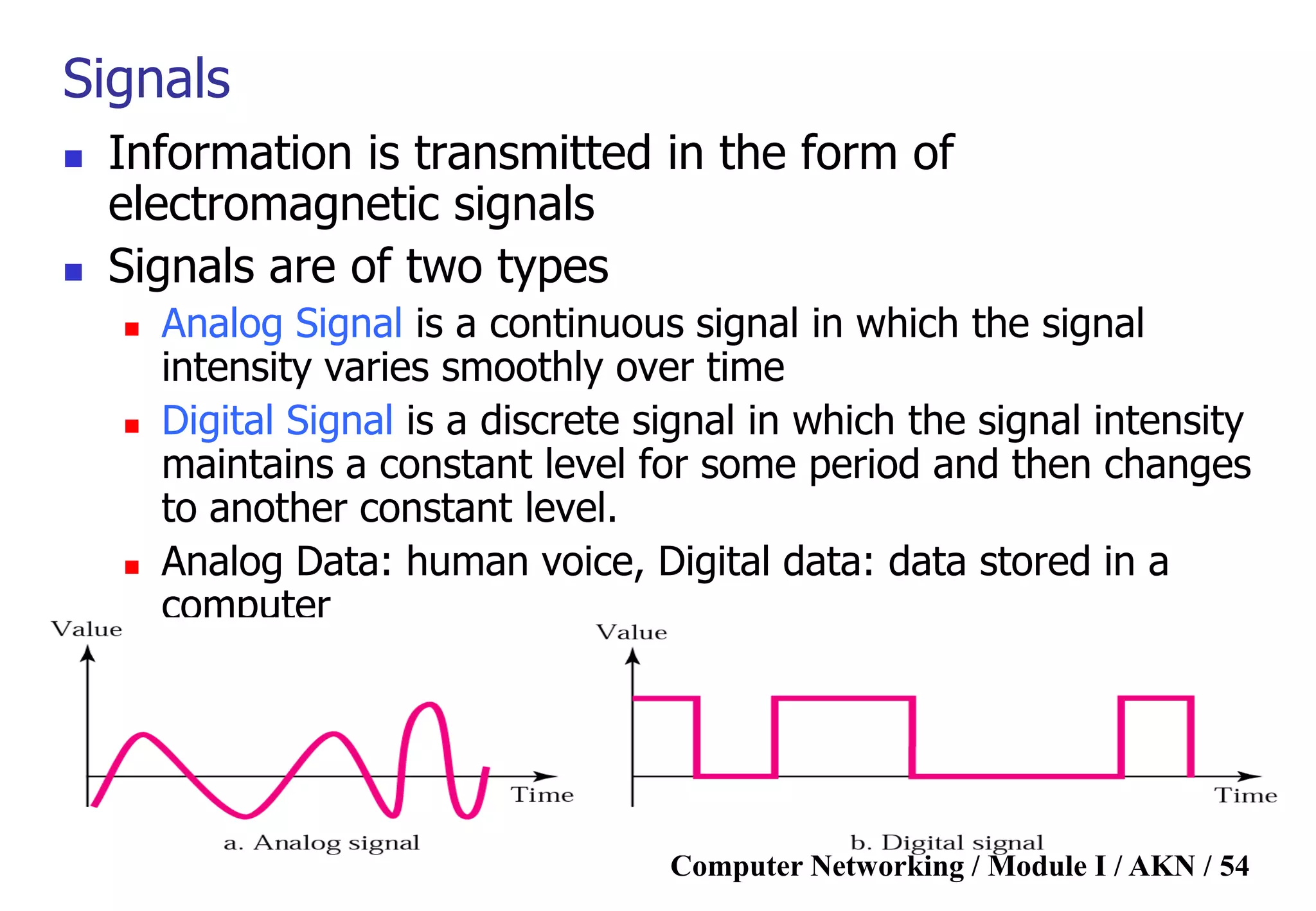 Signals

Information is transmitted in the form of electromagnetic signals

Signals are of two types

Analog Signal is a continuous signal in which the signal intensity varies smoothly over time

Digital Signal is a discrete signal in which the signal intensity maintains a constant level for some period and then changes to another constant level.

Analog Data: human voice, Digital data: data stored in a computer

Value

Time

a. Analog signal

Value

Time

b. Digital signal

Computer Networking / Module I / AKN / 54